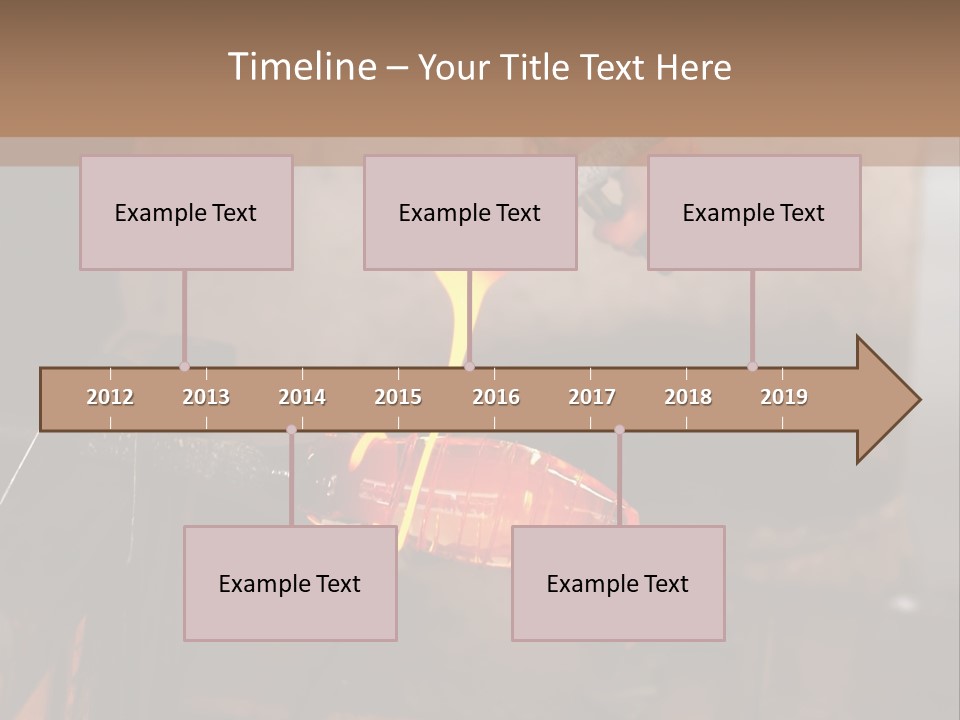 Timeline – Your Title Text Here

Example Text

Example Text

Example Text

2012 2013 2014 2015 2016 2017 2018 2019

Example Text

Example Text